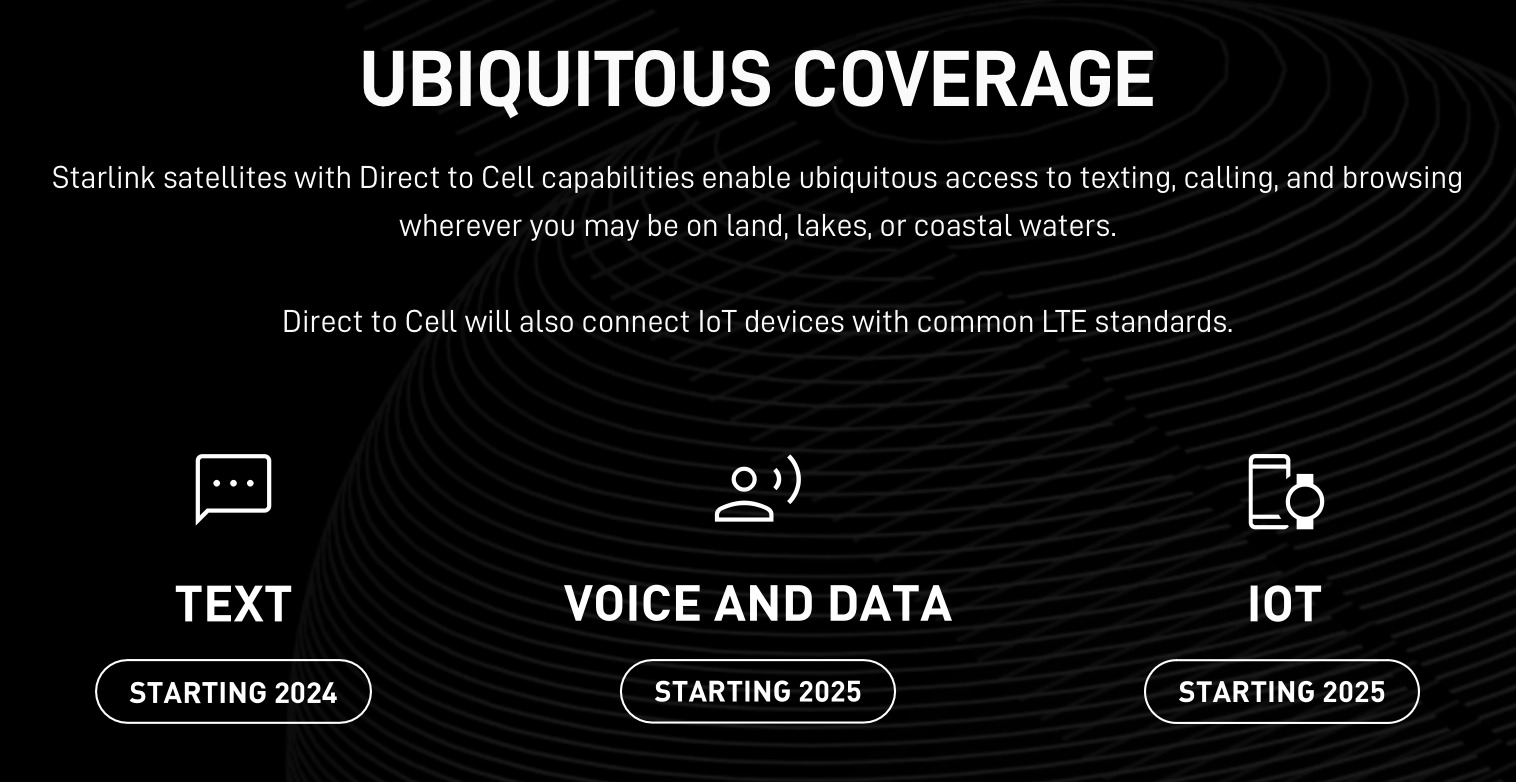 UBIQUITOUS COVERAGE

Starlink satellites with Direct to Cell capabilities enable ubiquitous access to texting, calling, and browsing wherever you may be on land, lakes, or coastal waters.

Direct to Cell will also connect IoT devices with common LTE standards.

TEXT

STARTING 2024

VOICE AND DATA

STARTING 2025

IOT

STARTING 2025